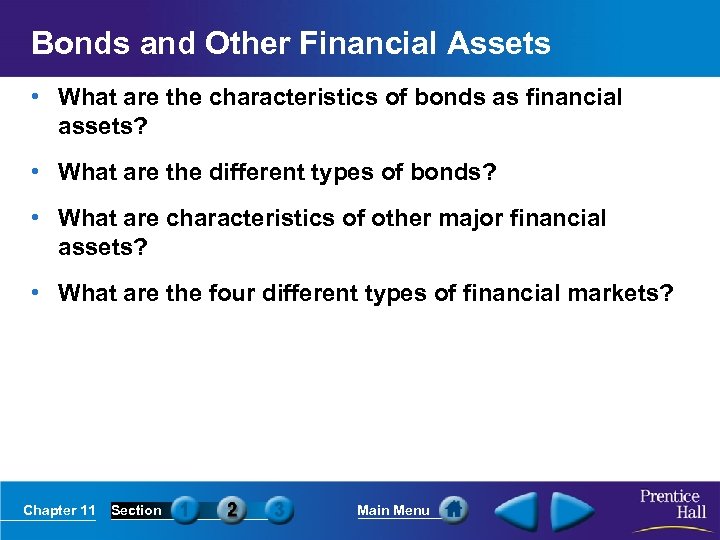 Bonds and Other Financial Assets

• What are the characteristics of bonds as financial assets?

• What are the different types of bonds?

• What are characteristics of other major financial assets?

• What are the four different types of financial markets?

Chapter 11 Section 1 2 3 Main Menu

Prentice Hall